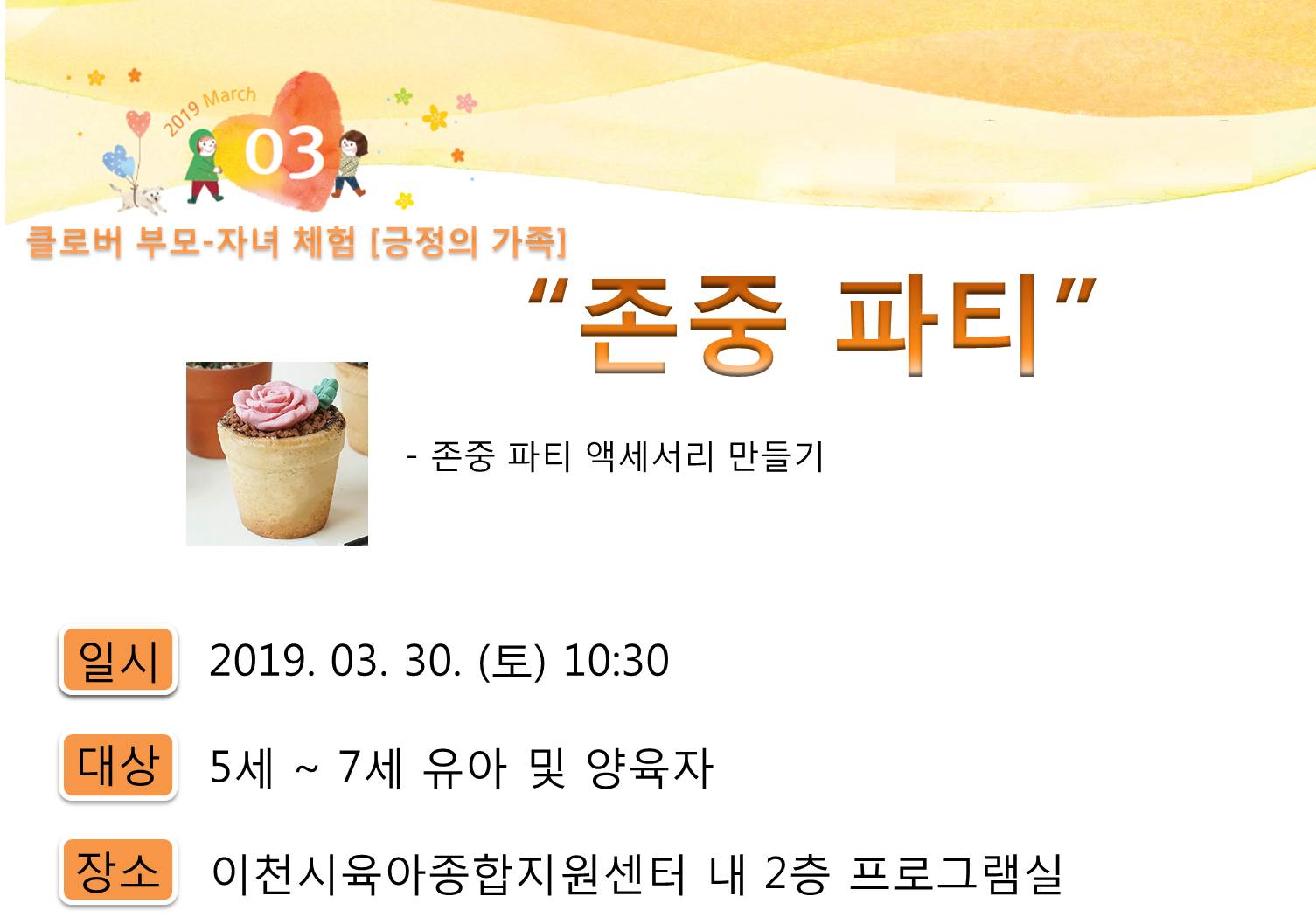 2019 March
03

클로버 부모-자녀 체험 [긍정의 가족]

"존중 파티"

- 존중 파티 액세서리 만들기

일시 2019. 03. 30. (토) 10:30

대상 5세 ~ 7세 유아 및 양육자

장소 이천시육아종합지원센터 내 2층 프로그램실